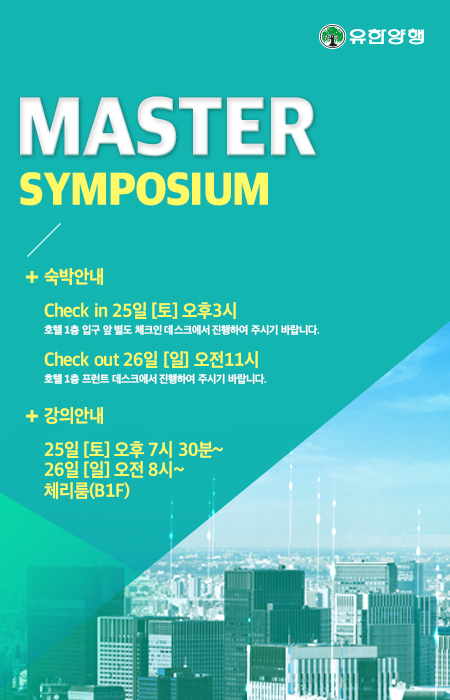 유한양행

MASTER
SYMPOSIUM

+ 숙박안내

Check in 25일 [토] 오후3시
호텔 1층 입구 앞 별도 체크인 데스크에서 진행하여 주시기 바랍니다.

Check out 26일 [일] 오전11시
호텔 1층 프런트 데스크에서 진행하여 주시기 바랍니다.

+ 강의안내

25일 [토] 오후 7시 30분~
26일 [일] 오전 8시~
체리룸(B1F)